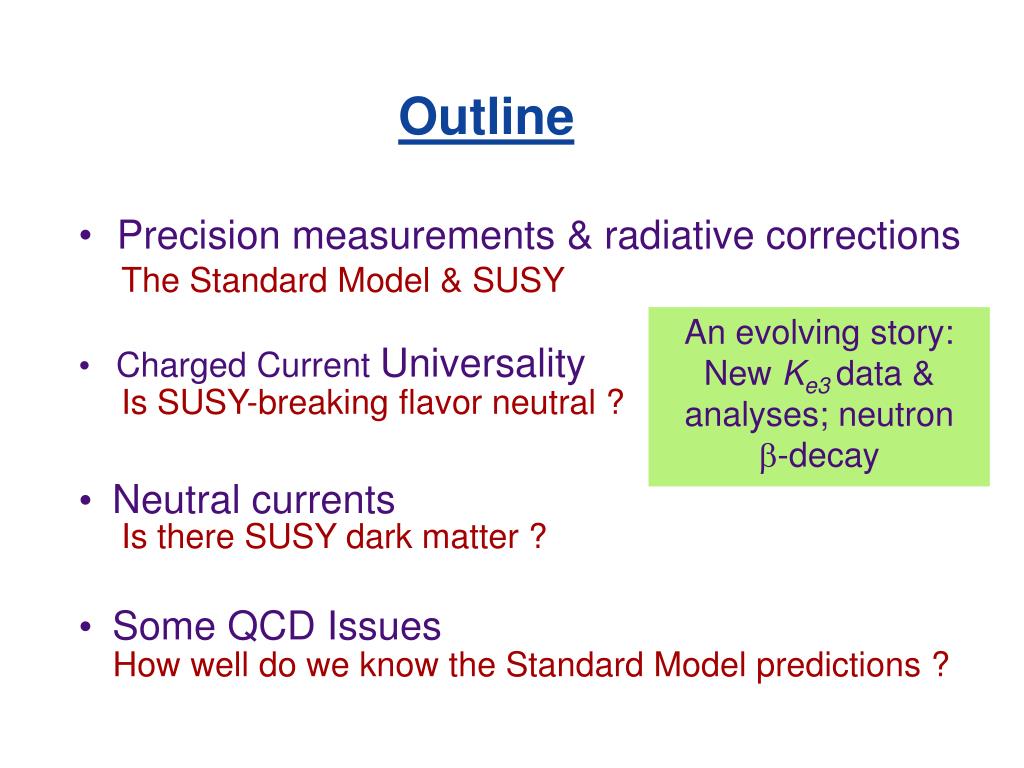 Outline

• Precision measurements & radiative corrections
The Standard Model & SUSY

• Charged Current Universality
Is SUSY-breaking flavor neutral ?

An evolving story: New $K_{e3}$ data & analyses; neutron $\beta$-decay

• Neutral currents
Is there SUSY dark matter ?

• Some QCD Issues
How well do we know the Standard Model predictions ?